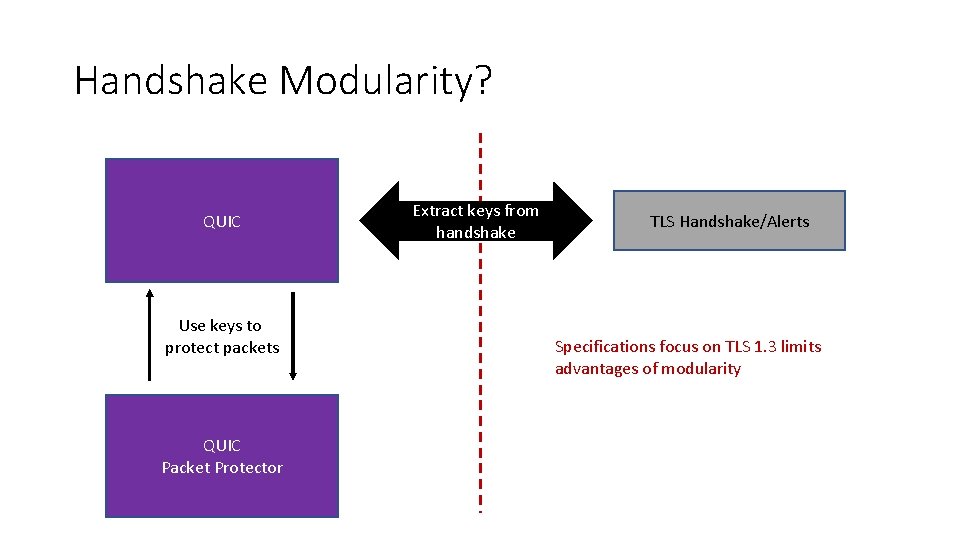 Handshake Modularity?

QUIC

Extract keys from handshake

TLS Handshake/Alerts

Use keys to protect packets

Specifications focus on TLS 1.3 limits advantages of modularity

QUIC
Packet Protector